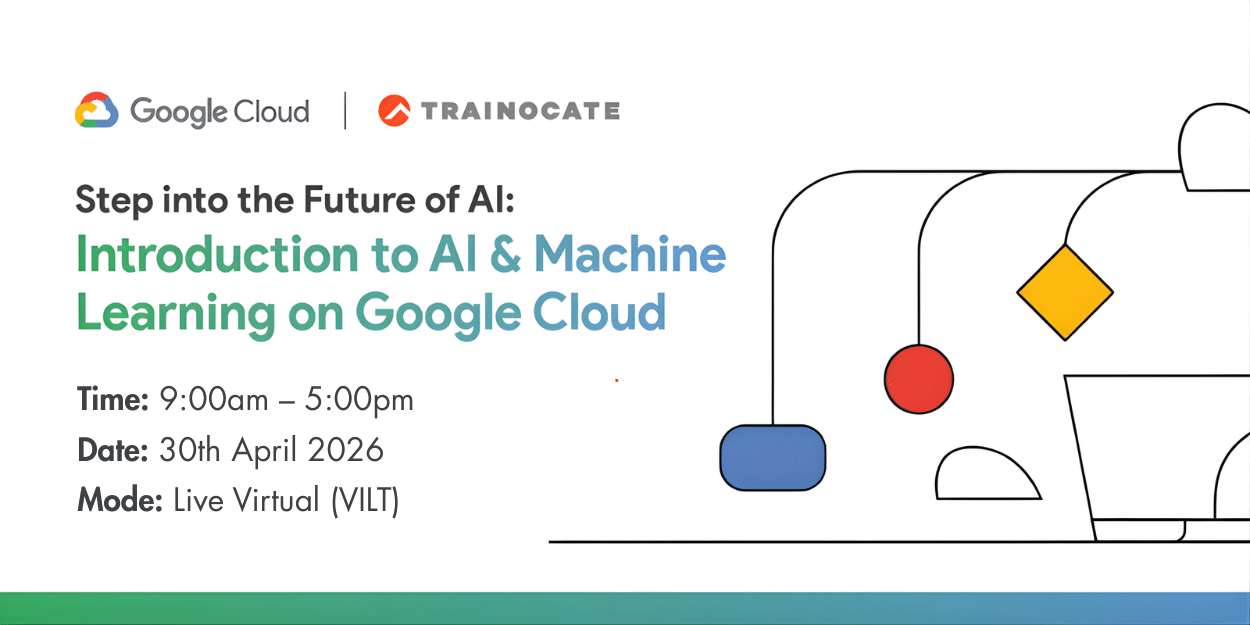 Google Cloud | TRAINOCATE

Step into the Future of AI:
Introduction to AI & Machine Learning on Google Cloud

Time: 9:00am – 5:00pm
Date: 30th April 2026
Mode: Live Virtual (VILT)